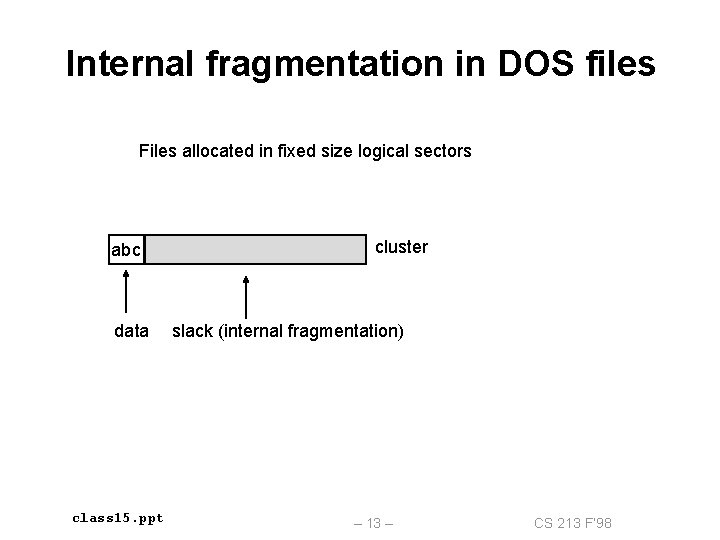 Internal fragmentation in DOS files

Files allocated in fixed size logical sectors

abc

cluster

data

slack (internal fragmentation)

class15.ppt

– 13 –

CS 213 F'98